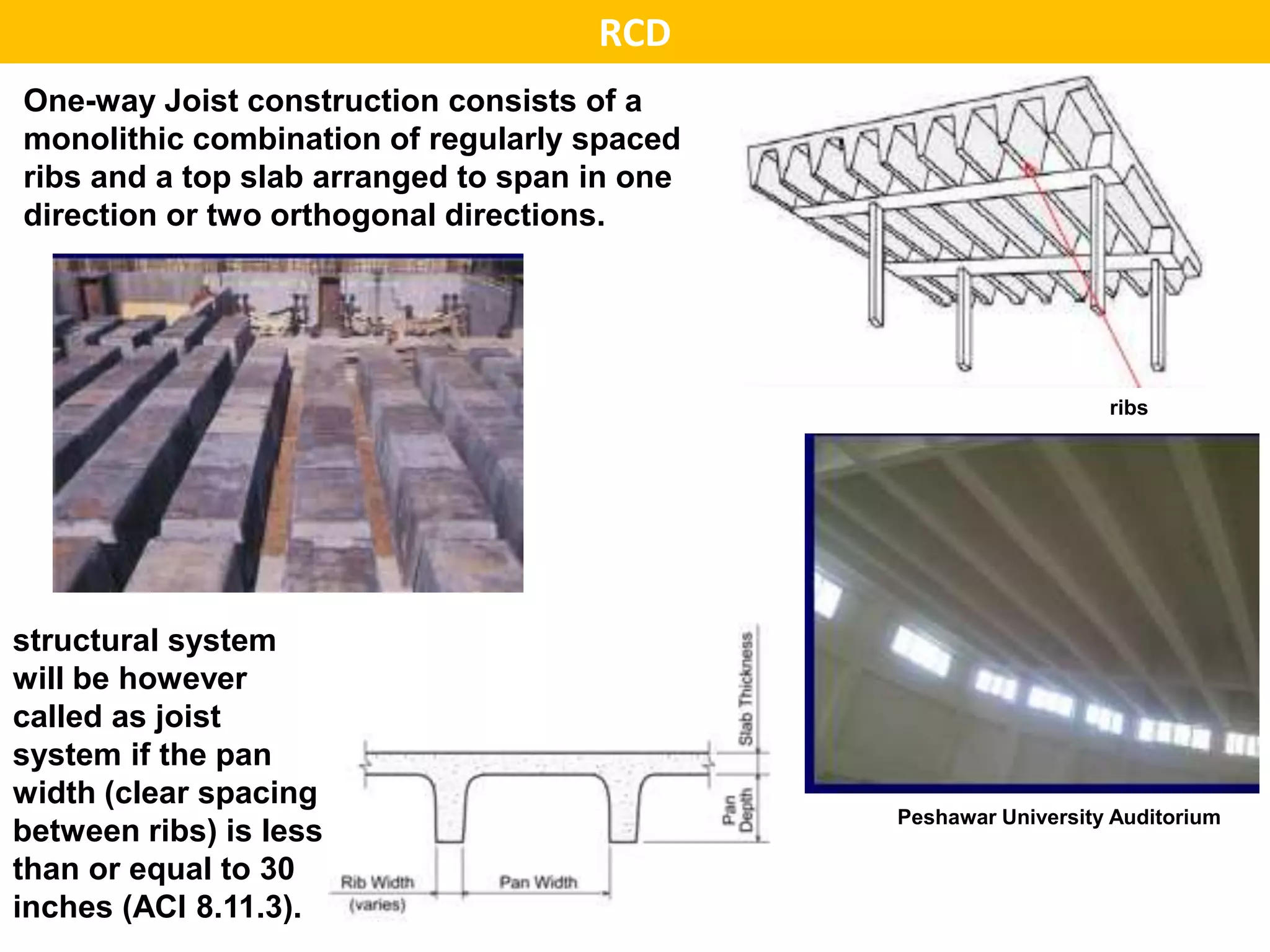 RCD

One-way Joist construction consists of a monolithic combination of regularly spaced ribs and a top slab arranged to span in one direction or two orthogonal directions.

ribs

structural system will be however called as joist system if the pan width (clear spacing between ribs) is less than or equal to 30 inches (ACI 8.11.3).

Slab Thickness

Pan Depth

Rib Width (varies)

Pan Width

Peshawar University Auditorium